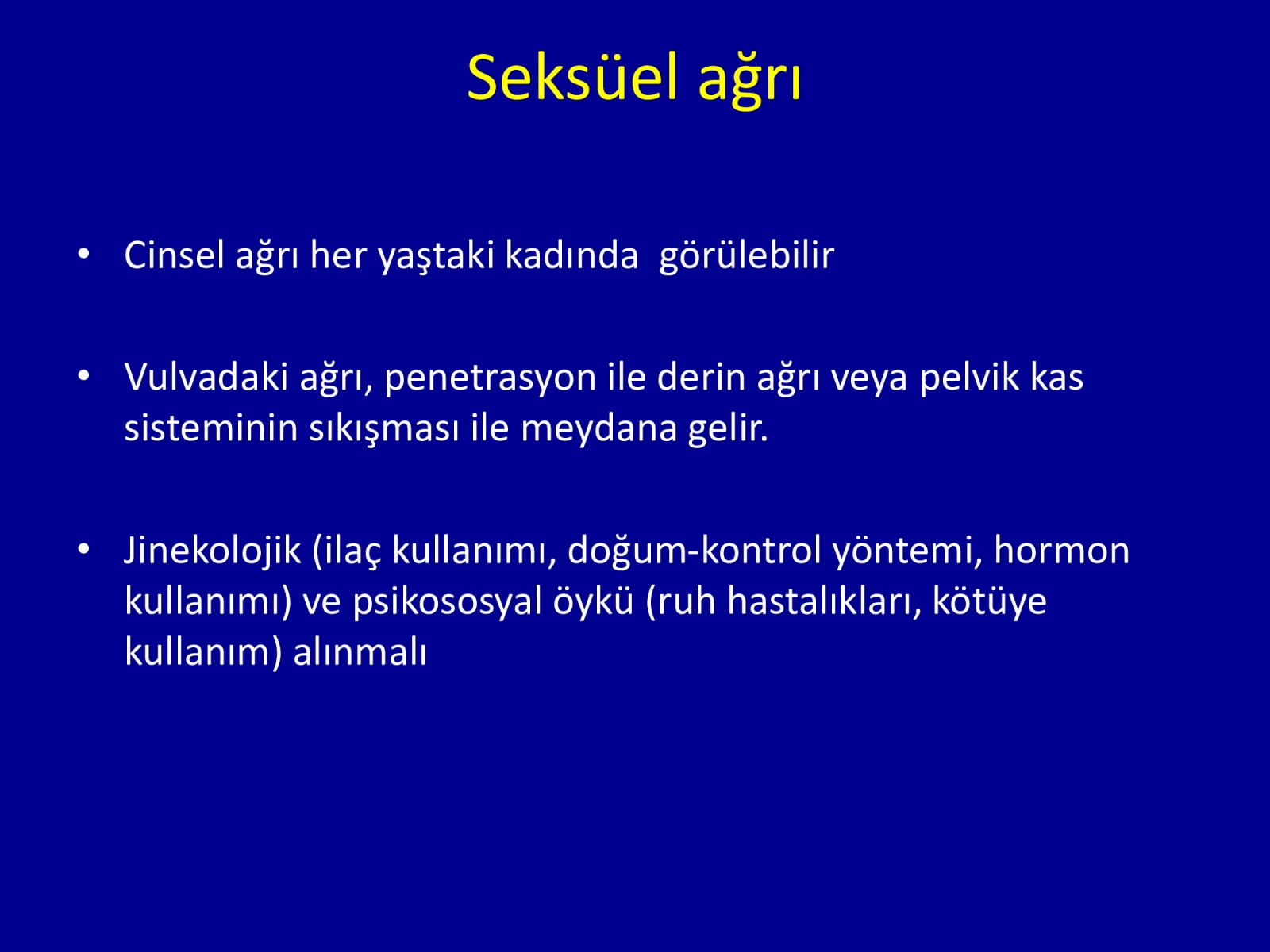 Seksüel ağrı

• Cinsel ağrı her yaştaki kadında  görülebilir

• Vulvadaki ağrı, penetrasyon ile derin ağrı veya pelvik kas sisteminin sıkışması ile meydana gelir.

• Jinekolojik (ilaç kullanımı, doğum-kontrol yöntemi, hormon kullanımı) ve psikososyal öykü (ruh hastalıkları, kötüye kullanım) alınmalı